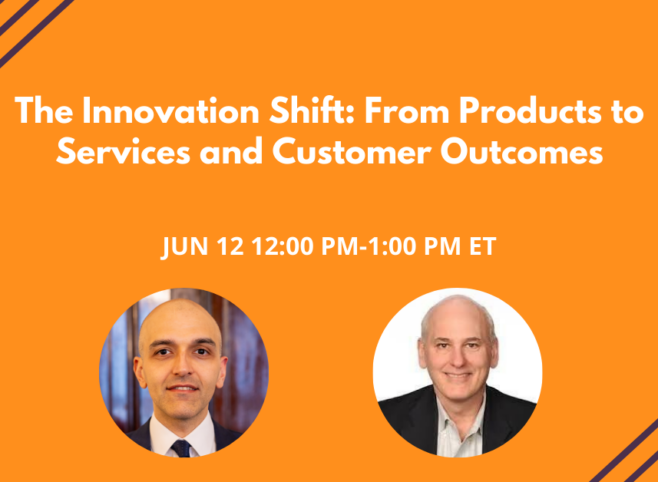 The Innovation Shift: From Products to Services and Customer Outcomes

JUN 12 12:00 PM-1:00 PM ET